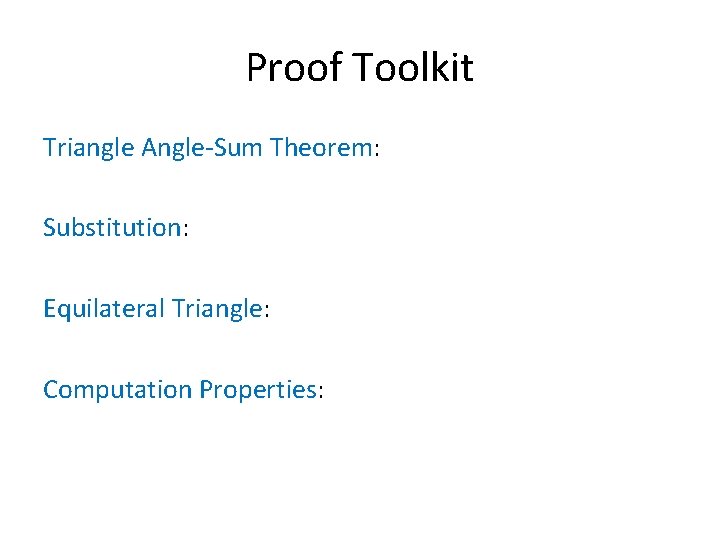 Proof Toolkit

Triangle Angle-Sum Theorem:

Substitution:

Equilateral Triangle:

Computation Properties: